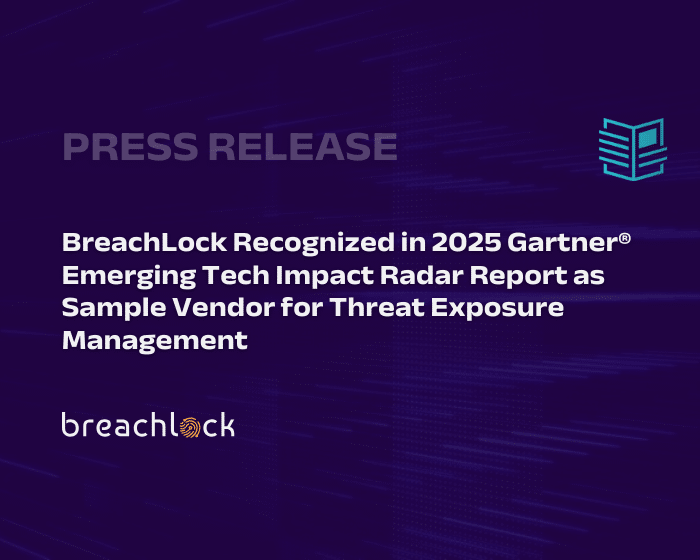 PRESS RELEASE

BreachLock Recognized in 2025 Gartner® Emerging Tech Impact Radar Report as Sample Vendor for Threat Exposure Management

breachlock